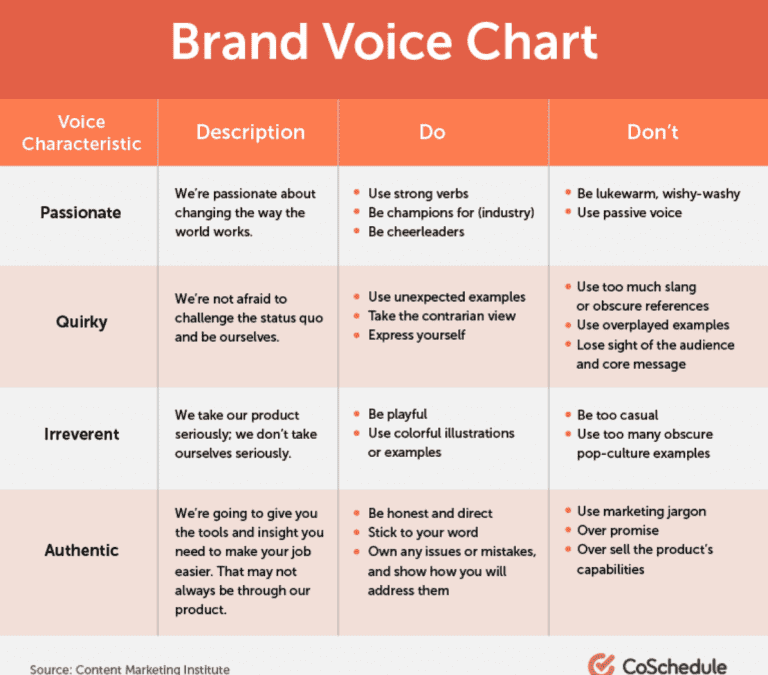 Brand Voice Chart

| Voice Characteristic | Description | Do | Don't |
|---|---|---|---|
| Passionate | We're passionate about changing the way the world works. | • Use strong verbs • Be champions for (industry) • Be cheerleaders | • Be lukewarm, wishy-washy • Use passive voice |
| Quirky | We're not afraid to challenge the status quo and be ourselves. | • Use unexpected examples • Take the contrarian view • Express yourself | • Use too much slang or obscure references • Use overplayed examples • Lose sight of the audience and core message |
| Irreverent | We take our product seriously; we don't take ourselves seriously. | • Be playful • Use colorful illustrations or examples | • Be too casual • Use too many obscure pop-culture examples |
| Authentic | We're going to give you the tools and insight you need to make your job easier. That may not always be through our product. | • Be honest and direct • Stick to your word • Own any issues or mistakes, and show how you will address them | • Use marketing jargon • Over promise • Over sell the product's capabilities |

Source: Content Marketing Institute

CoSchedule